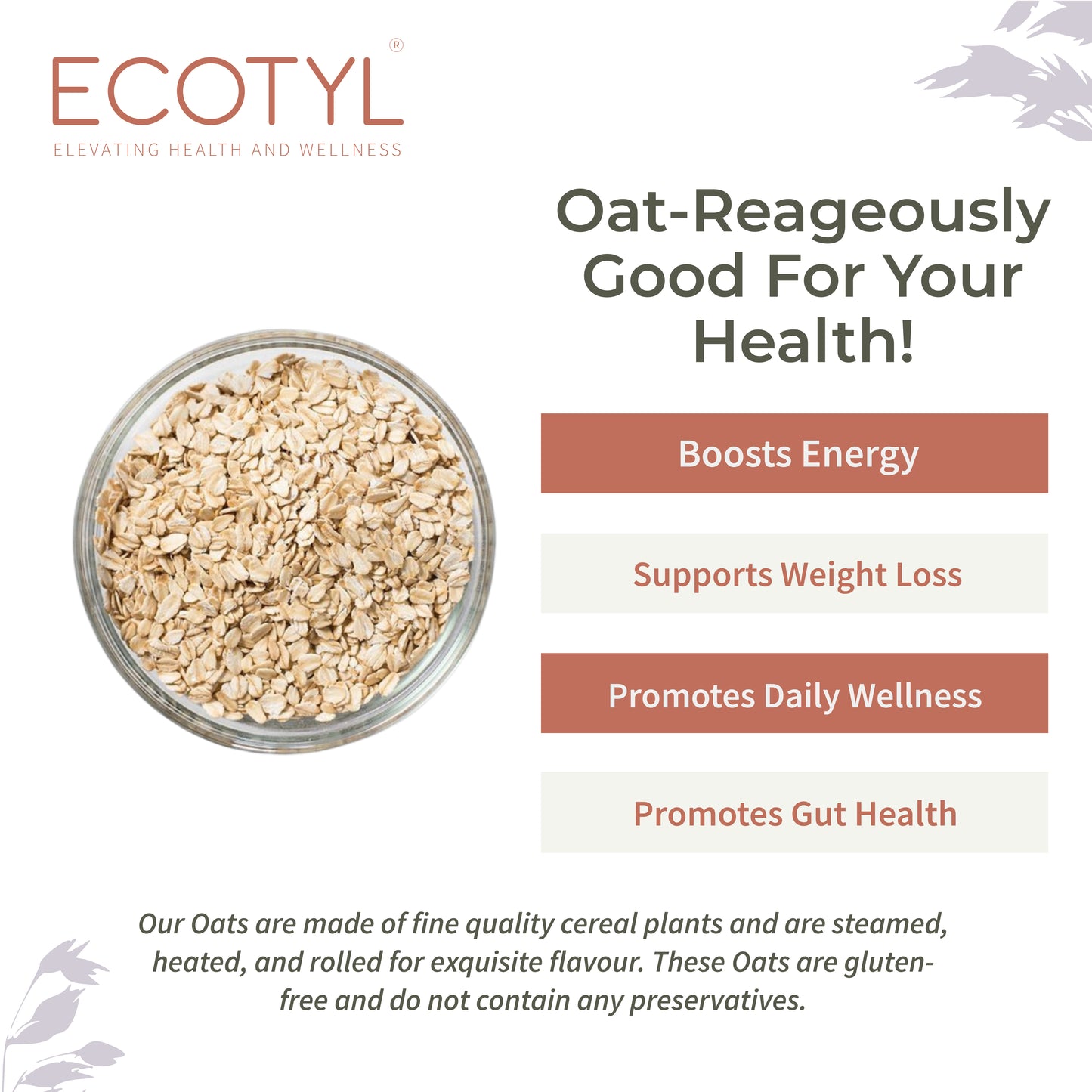 ECOTYL®
ELEVATING HEALTH AND WELLNESS

Oat-Reageously Good For Your Health!

Boosts Energy

Supports Weight Loss

Promotes Daily Wellness

Promotes Gut Health

Our Oats are made of fine quality cereal plants and are steamed, heated, and rolled for exquisite flavour. These Oats are gluten-free and do not contain any preservatives.